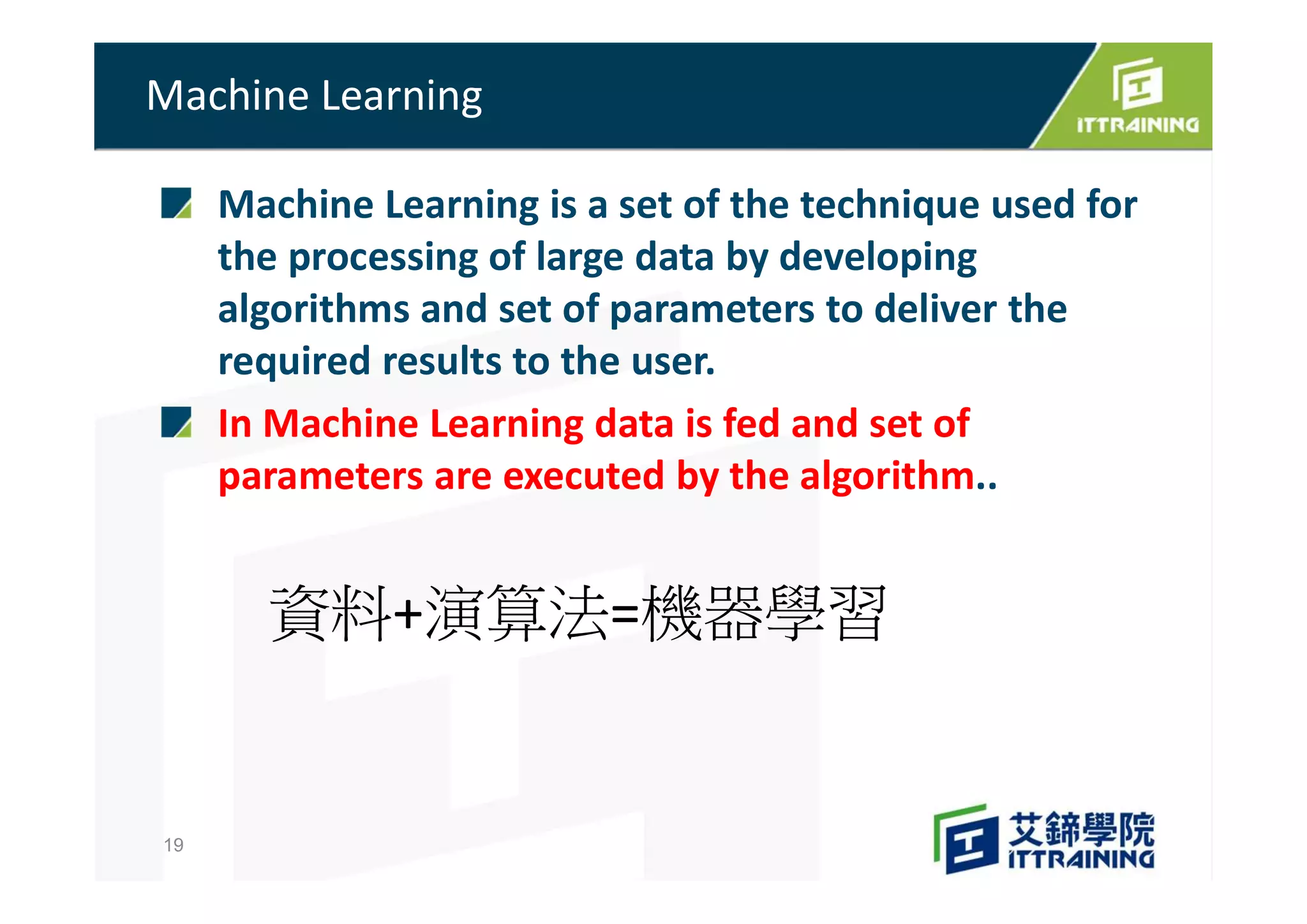 Machine Learning

ITTRAINING

Machine Learning is a set of the technique used for the processing of large data by developing algorithms and set of parameters to deliver the required results to the user.

In Machine Learning data is fed and set of parameters are executed by the algorithm..

資料+演算法=機器學習

19

艾鍗學院
ITTRAINING